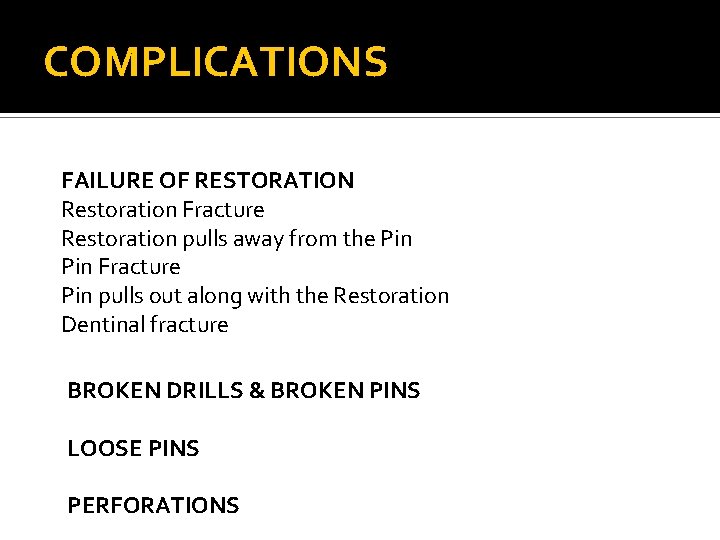 COMPLICATIONS

FAILURE OF RESTORATION
Restoration Fracture
Restoration pulls away from the Pin
Pin Fracture
Pin pulls out along with the Restoration
Dentinal fracture

BROKEN DRILLS & BROKEN PINS

LOOSE PINS

PERFORATIONS